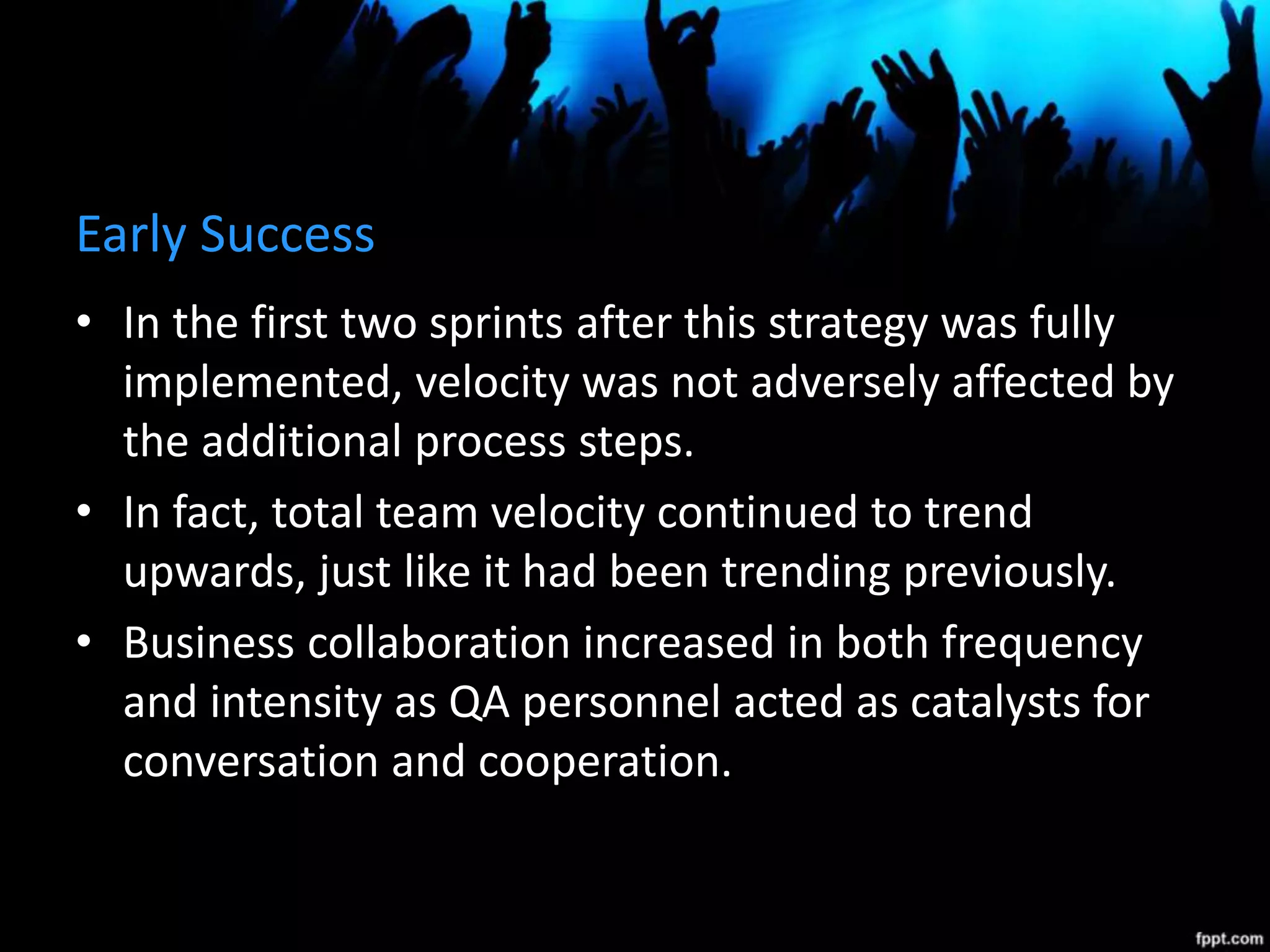 Early Success

• In the first two sprints after this strategy was fully implemented, velocity was not adversely affected by the additional process steps.
• In fact, total team velocity continued to trend upwards, just like it had been trending previously.
• Business collaboration increased in both frequency and intensity as QA personnel acted as catalysts for conversation and cooperation.

fppt.com